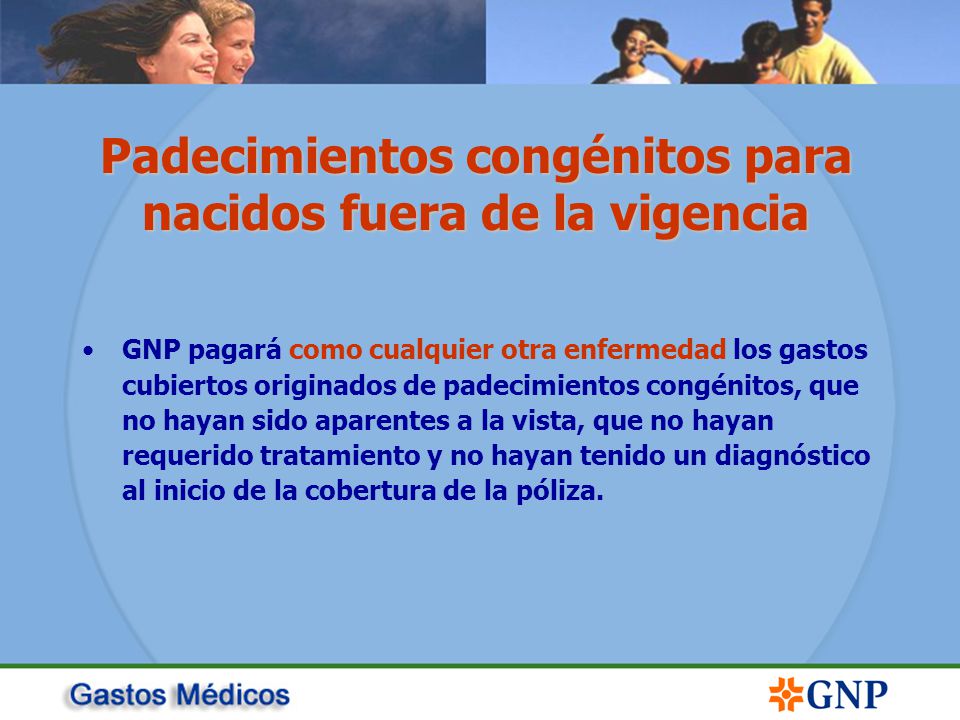 Padecimientos congénitos para nacidos fuera de la vigencia

• GNP pagará como cualquier otra enfermedad los gastos cubiertos originados de padecimientos congénitos, que no hayan sido aparentes a la vista, que no hayan requerido tratamiento y no hayan tenido un diagnóstico al inicio de la cobertura de la póliza.

Gastos Médicos

GNP